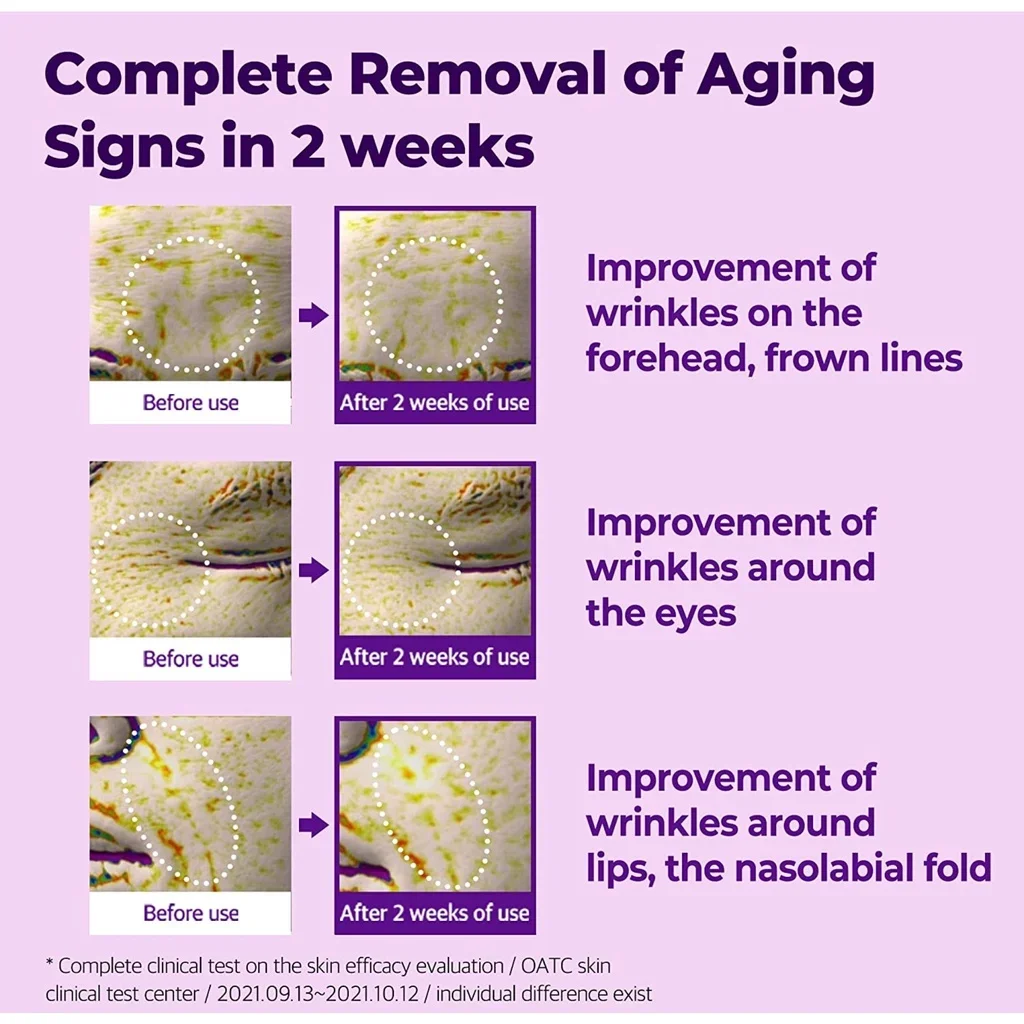 Complete Removal of Aging Signs in 2 weeks

Before use

After 2 weeks of use

Improvement of wrinkles on the forehead, frown lines

Before use

After 2 weeks of use

Improvement of wrinkles around the eyes

Before use

After 2 weeks of use

Improvement of wrinkles around lips, the nasolabial fold

* Complete clinical test on the skin efficacy evaluation / OATC skin clinical test center / 2021.09.13~2021.10.12 / individual difference exist